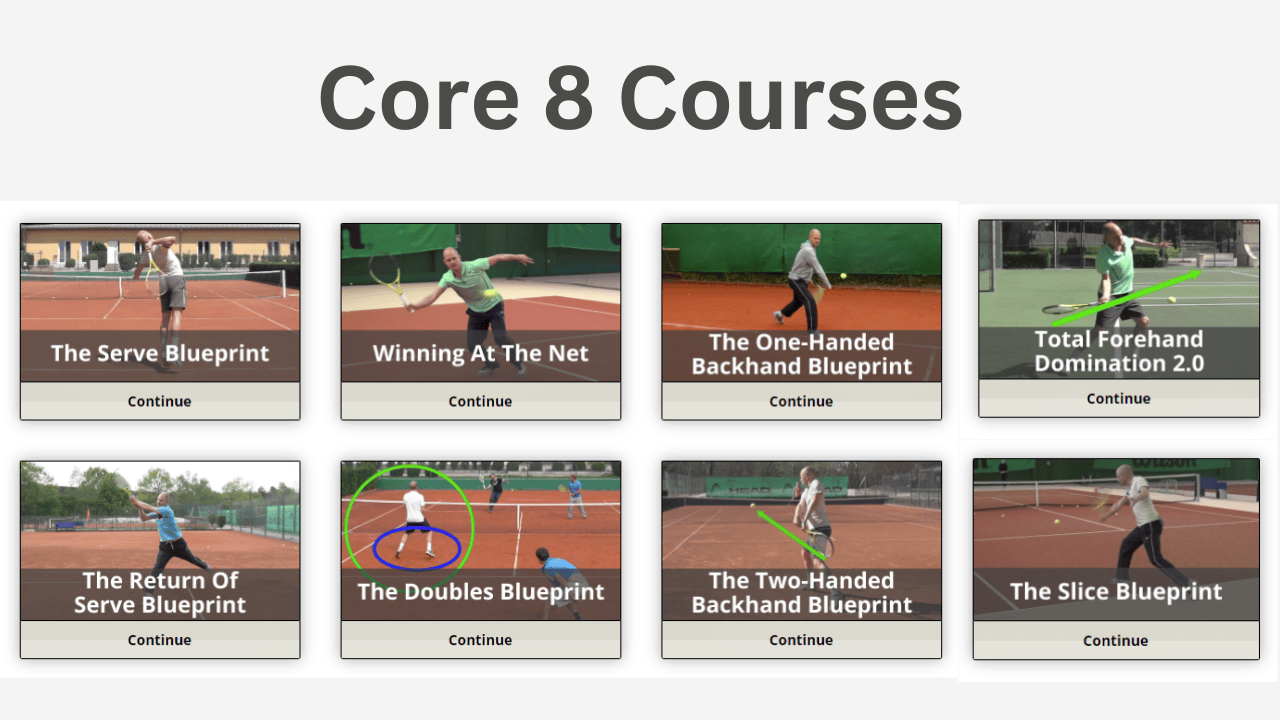 Core 8 Courses

The Serve Blueprint

Continue

Winning At The Net

Continue

The One-Handed Backhand Blueprint

Continue

Total Forehand Domination 2.0

Continue

The Return Of Serve Blueprint

Continue

The Doubles Blueprint

Continue

The Two-Handed Backhand Blueprint

Continue

The Slice Blueprint

Continue